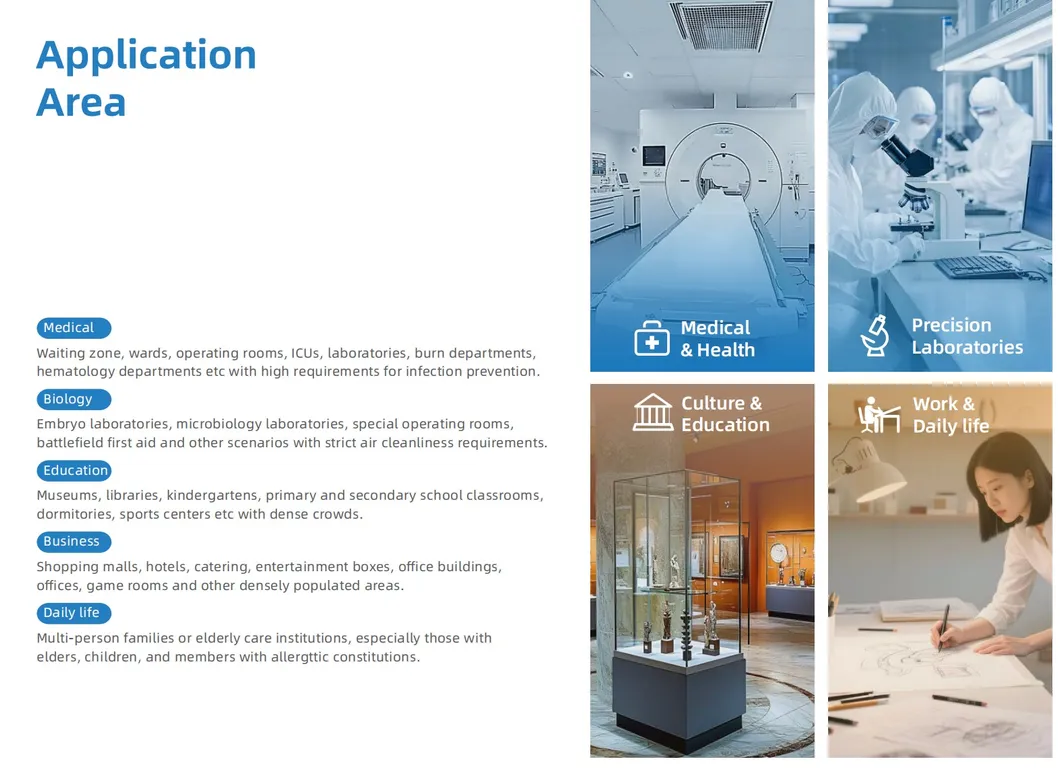 Application Area

Medical

Waiting zone, wards, operating rooms, ICUs, laboratories, burn departments, hematology departments etc with high requirements for infection prevention.

Biology

Embryo laboratories, microbiology laboratories, special operating rooms, battlefield first aid and other scenarios with strict air cleanliness requirements.

Education

Museums, libraries, kindergartens, primary and secondary school classrooms, dormitories, sports centers etc with dense crowds.

Business

Shopping malls, hotels, catering, entertainment boxes, office buildings, offices, game rooms and other densely populated areas.

Daily life

Multi-person families or elderly care institutions, especially those with elders, children, and members with allergttic constitutions.

Medical & Health

Precision Laboratories

Culture & Education

Work & Daily life